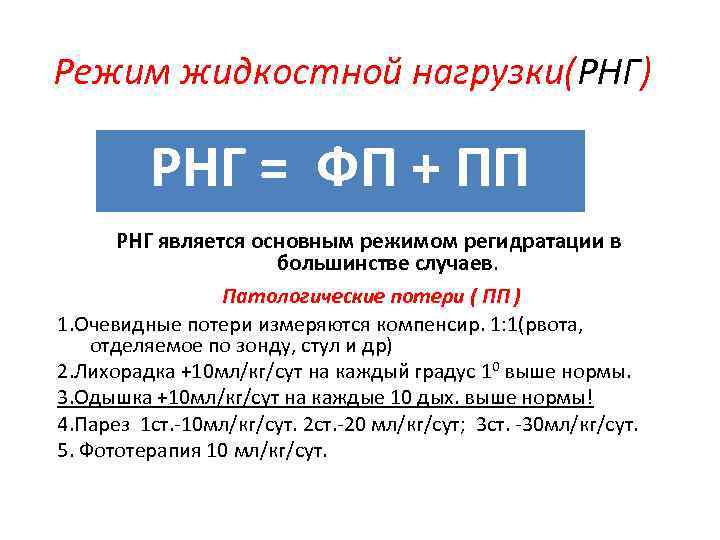 Режим жидкостной нагрузки(РНГ)

РНГ = ФП + ПП

РНГ является основным режимом регидратации в большинстве случаев.

Патологические потери ( ПП )

1.Очевидные потери измеряются компенсир. 1:1(рвота, отделяемое по зонду, стул и др)

2.Лихорадка +10мл/кг/сут на каждый градус $1^0$ выше нормы.

3.Одышка +10мл/кг/сут на каждые 10 дых. выше нормы!

4.Парез 1ст.-10мл/кг/сут. 2ст.-20 мл/кг/сут; 3ст. -30мл/кг/сут.

5. Фототерапия 10 мл/кг/сут.